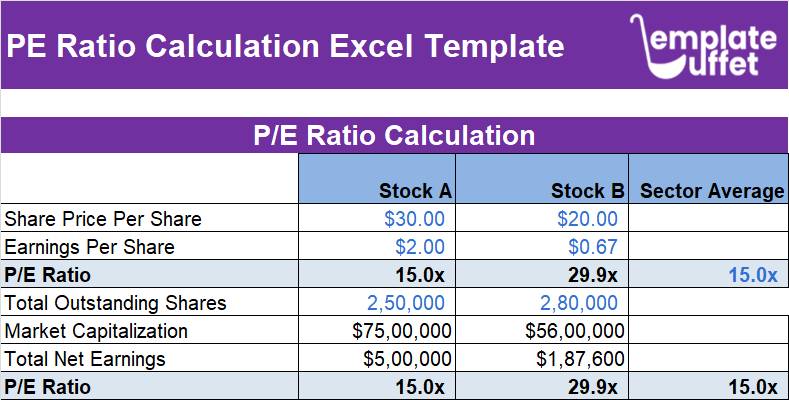 PE Ratio Calculation Excel Template

emplate uffet

P/E Ratio Calculation

| | Stock A | Stock B | Sector Average |
|---|---|---|---|
| Share Price Per Share | \$30.00 | \$20.00 | |
| Earnings Per Share | \$2.00 | \$0.67 | |
| P/E Ratio | 15.0x | 29.9x | 15.0x |
| Total Outstanding Shares | 2,50,000 | 2,80,000 | |
| Market Capitalization | \$75,00,000 | \$56,00,000 | |
| Total Net Earnings | \$5,00,000 | \$1,87,600 | |
| P/E Ratio | 15.0x | 29.9x | 15.0x |